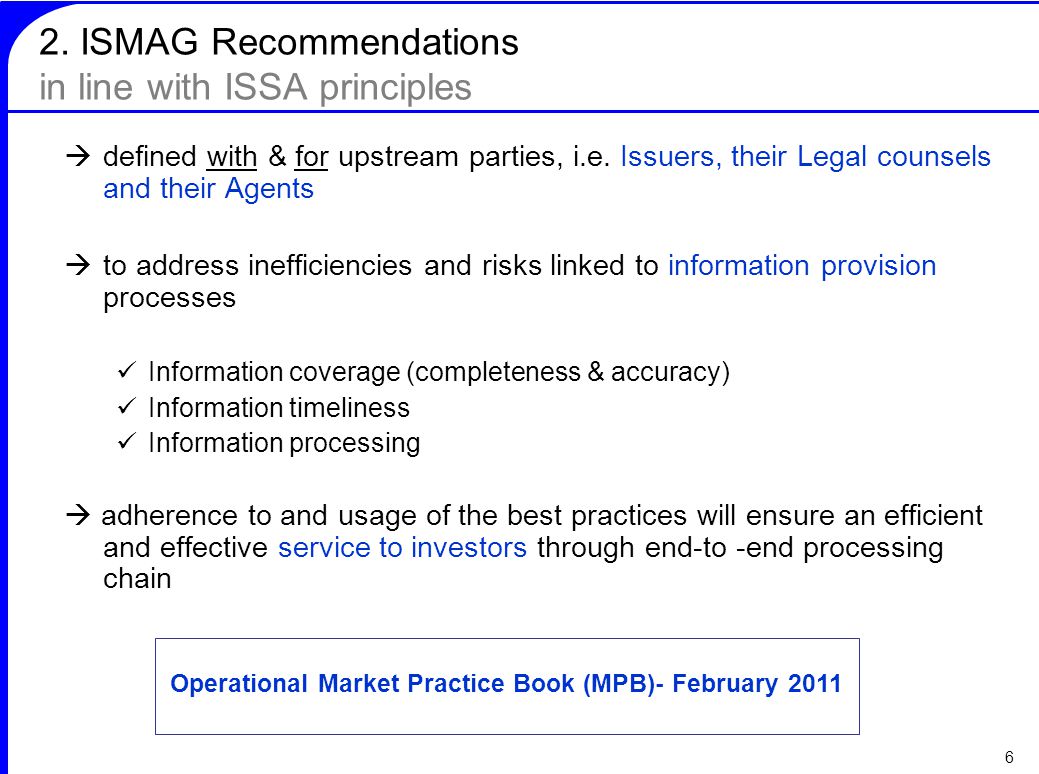 2. ISMAG Recommendations
in line with ISSA principles

→ defined with & for upstream parties, i.e. Issuers, their Legal counsels and their Agents

→ to address inefficiencies and risks linked to information provision processes

✓ Information coverage (completeness & accuracy)
✓ Information timeliness
✓ Information processing

→ adherence to and usage of the best practices will ensure an efficient and effective service to investors through end-to -end processing chain

Operational Market Practice Book (MPB)- February 2011

6